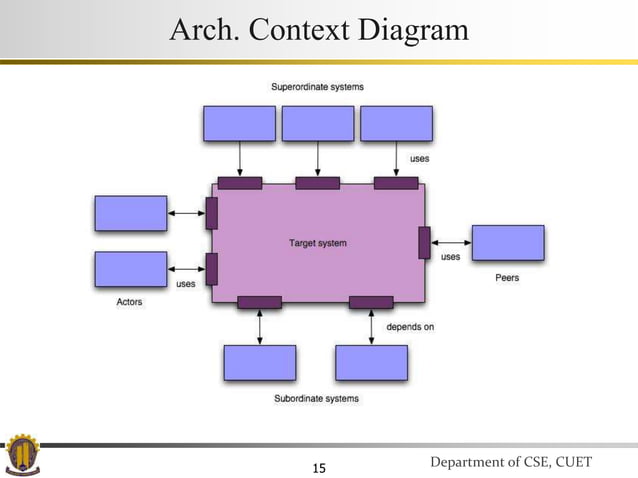 Arch. Context Diagram

Superordinate systems

uses

Target system

uses

Peers

uses

Actors

depends on

Subordinate systems

15

Department of CSE, CUET